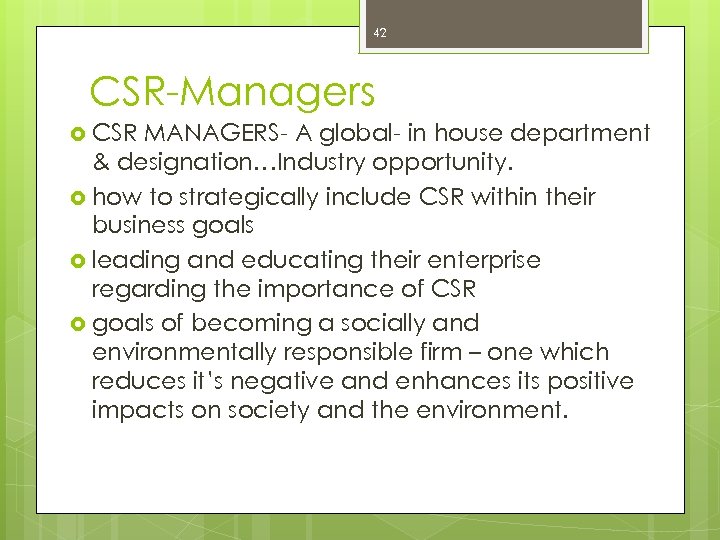 42

CSR-Managers

CSR MANAGERS- A global- in house department & designation…Industry opportunity.

how to strategically include CSR within their business goals

leading and educating their enterprise regarding the importance of CSR

goals of becoming a socially and environmentally responsible firm – one which reduces it's negative and enhances its positive impacts on society and the environment.